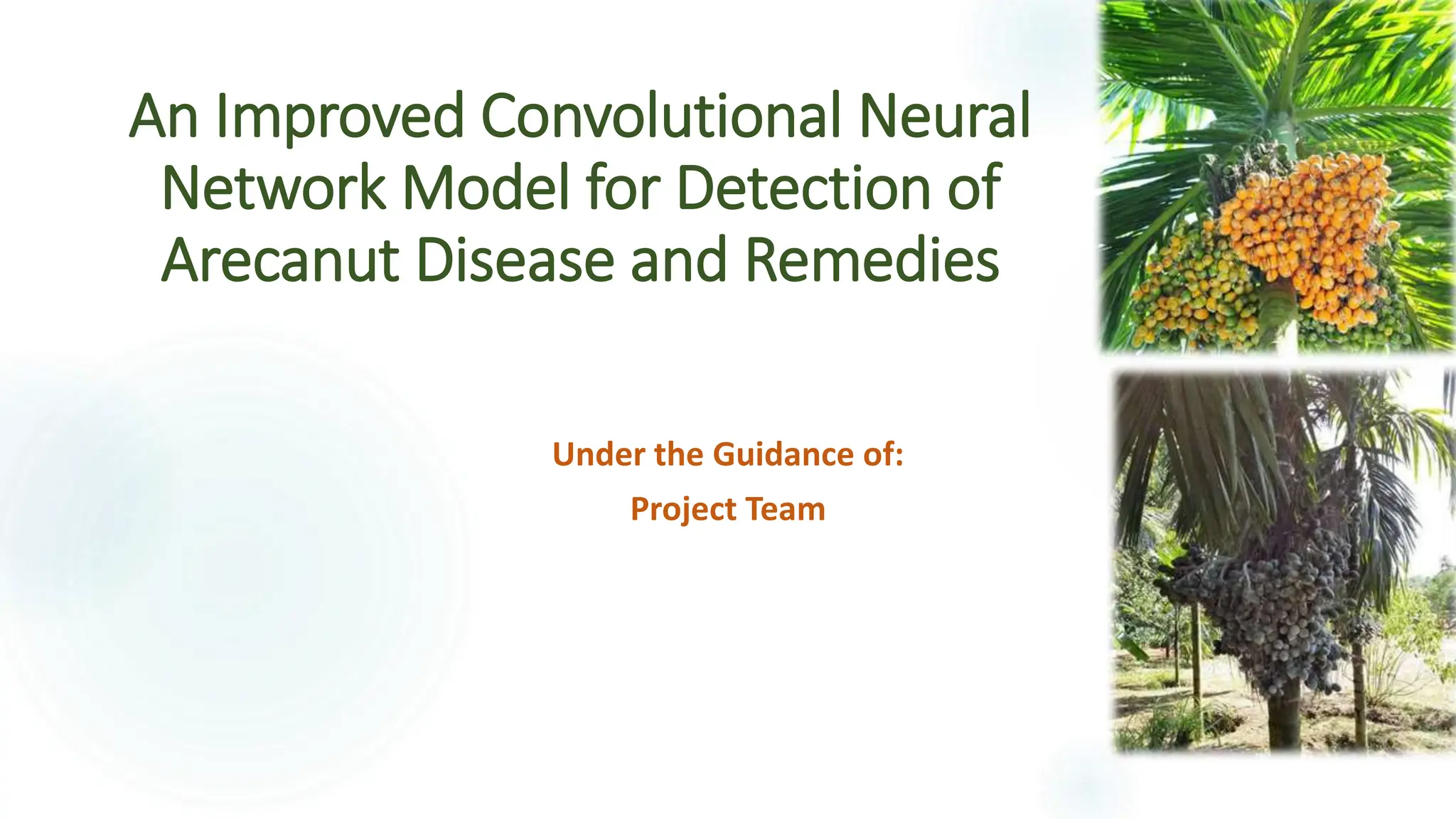 An Improved Convolutional Neural Network Model for Detection of Arecanut Disease and Remedies

Under the Guidance of:

Project Team